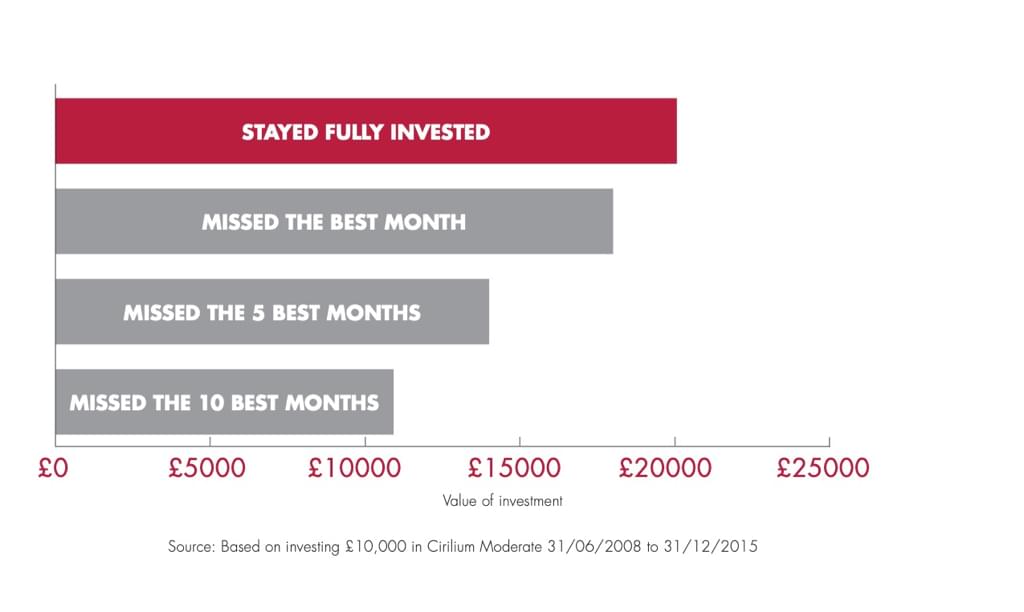 STAYED FULLY INVESTED

MISSED THE BEST MONTH

MISSED THE 5 BEST MONTHS

MISSED THE 10 BEST MONTHS

£0 £5000 £10000 £15000 £20000 £25000

Value of investment

Source: Based on investing £10,000 in Cirilium Moderate 31/06/2008 to 31/12/2015